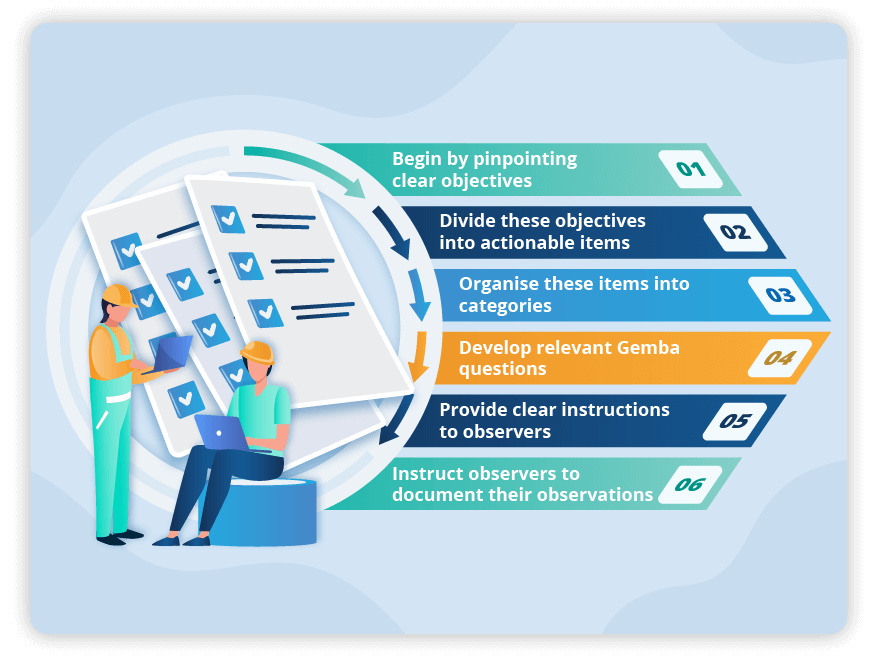 Begin by pinpointing clear objectives 01

Divide these objectives into actionable items 02

Organise these items into categories 03

Develop relevant Gemba questions 04

Provide clear instructions to observers 05

Instruct observers to document their observations 06